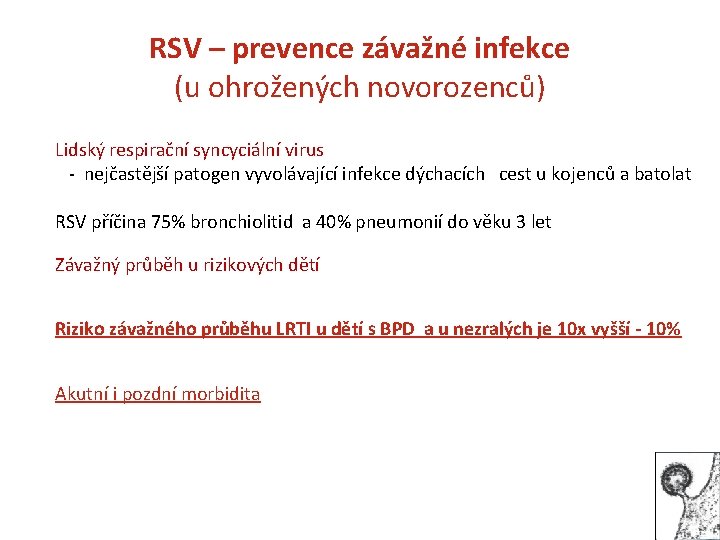 RSV – prevence závažné infekce
(u ohrožených novorozenců)

Lidský respirační syncyciální virus
- nejčastější patogen vyvolávající infekce dýchacích cest u kojenců a batolat

RSV příčina 75% bronchiolitid a 40% pneumonií do věku 3 let

Závažný průběh u rizikových dětí

Riziko závažného průběhu LRTI u dětí s BPD a u nezralých je 10x vyšší - 10%

Akutní i pozdní morbidita